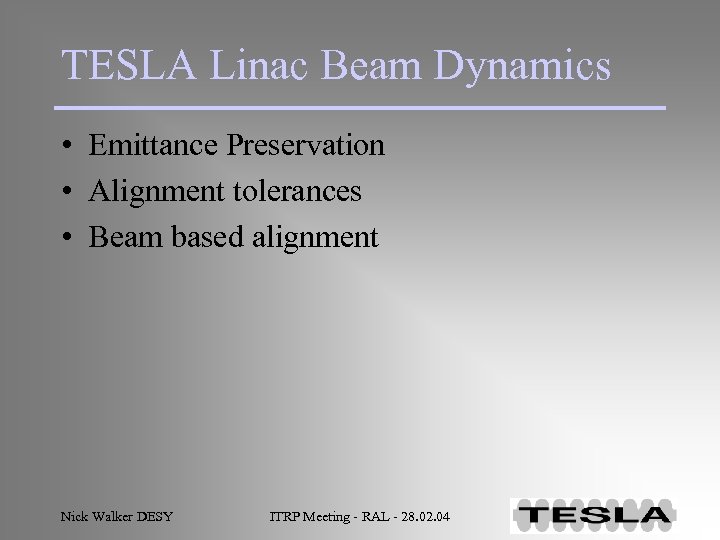 TESLA Linac Beam Dynamics

• Emittance Preservation
• Alignment tolerances
• Beam based alignment

Nick Walker DESY

ITRP Meeting - RAL - 28.02.04

TESLA